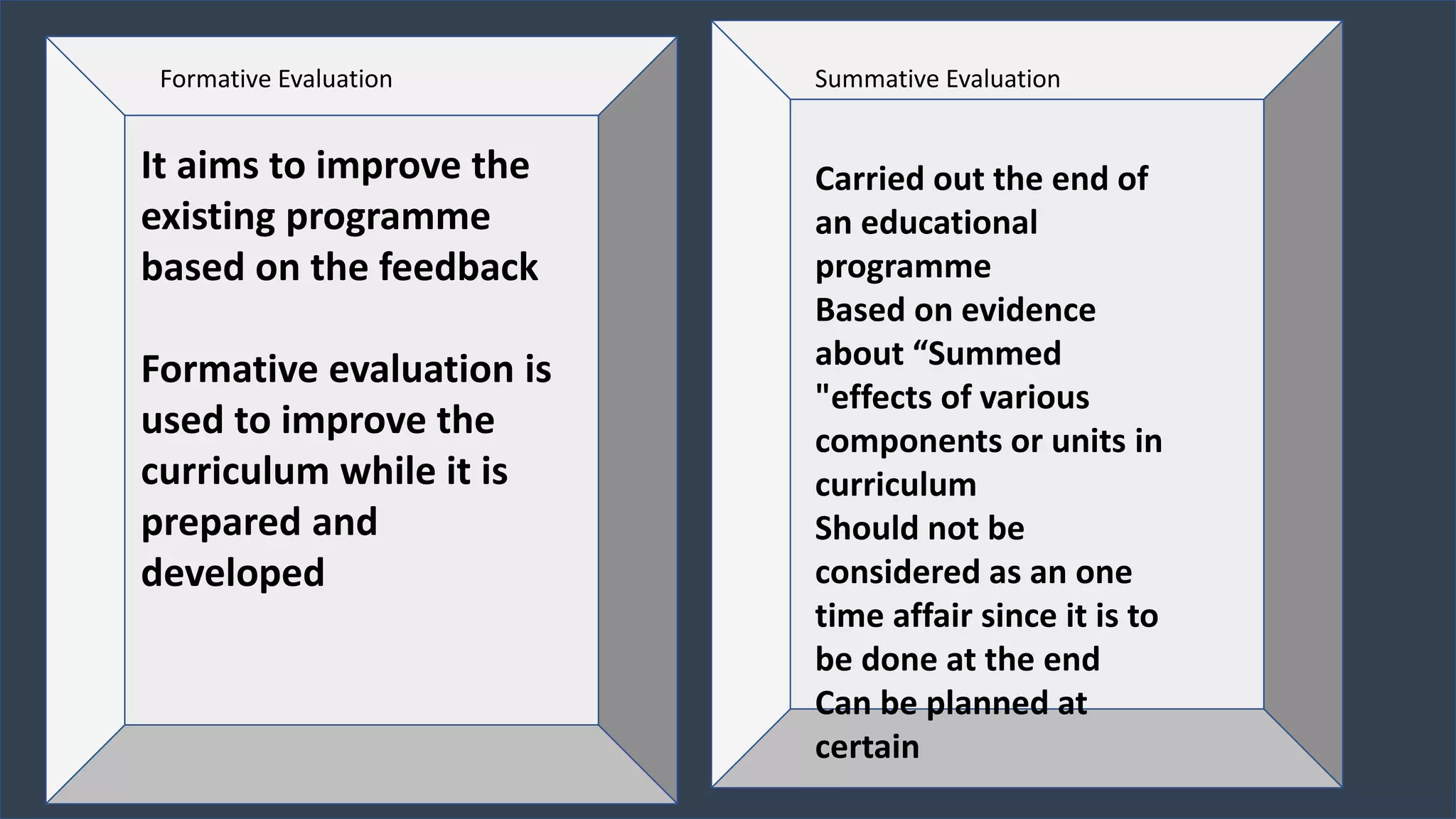 Formative Evaluation

It aims to improve the existing programme based on the feedback

Formative evaluation is used to improve the curriculum while it is prepared and developed

Summative Evaluation

Carried out the end of an educational programme
Based on evidence about “Summed "effects of various components or units in curriculum
Should not be considered as an one time affair since it is to be done at the end
Can be planned at certain